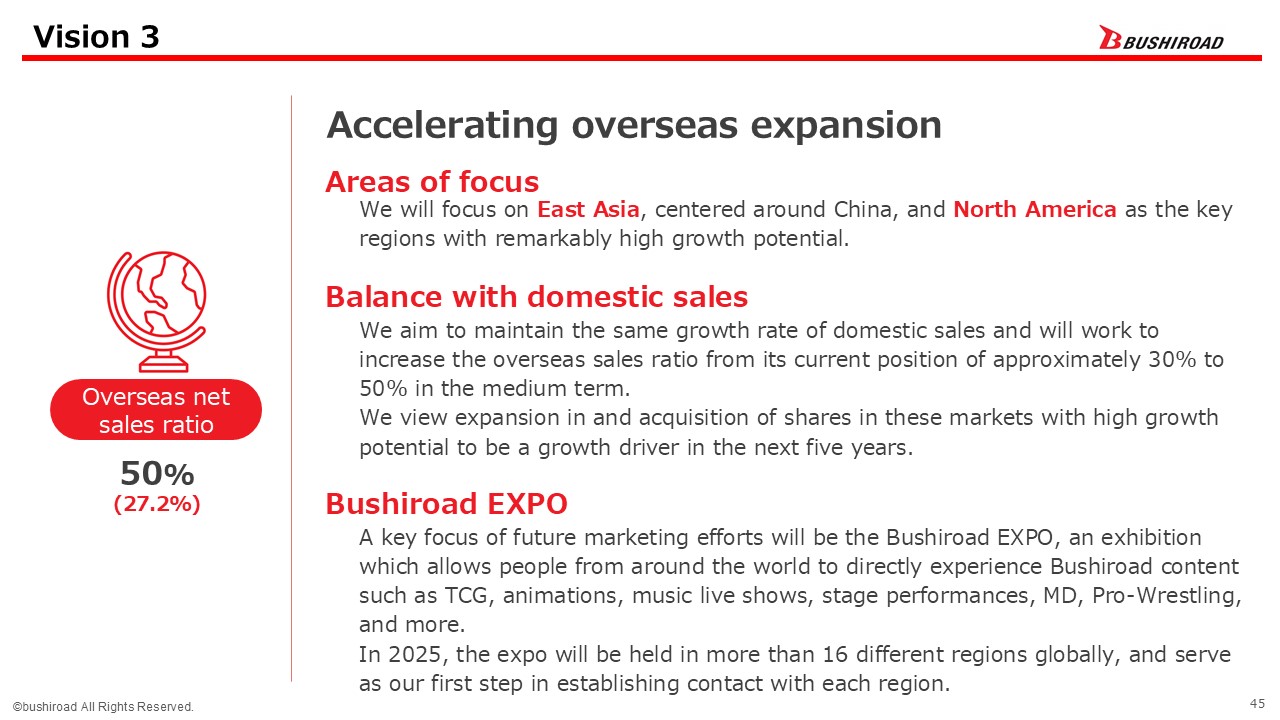 Vision 3

BUSHIROAD

Overseas net sales ratio

50%
(27.2%)

Accelerating overseas expansion

Areas of focus
We will focus on East Asia, centered around China, and North America as the key regions with remarkably high growth potential.

Balance with domestic sales
We aim to maintain the same growth rate of domestic sales and will work to increase the overseas sales ratio from its current position of approximately 30% to 50% in the medium term.
We view expansion in and acquisition of shares in these markets with high growth potential to be a growth driver in the next five years.

Bushiroad EXPO
A key focus of future marketing efforts will be the Bushiroad EXPO, an exhibition which allows people from around the world to directly experience Bushiroad content such as TCG, animations, music live shows, stage performances, MD, Pro-Wrestling, and more.
In 2025, the expo will be held in more than 16 different regions globally, and serve as our first step in establishing contact with each region.

©bushiroad All Rights Reserved.

45